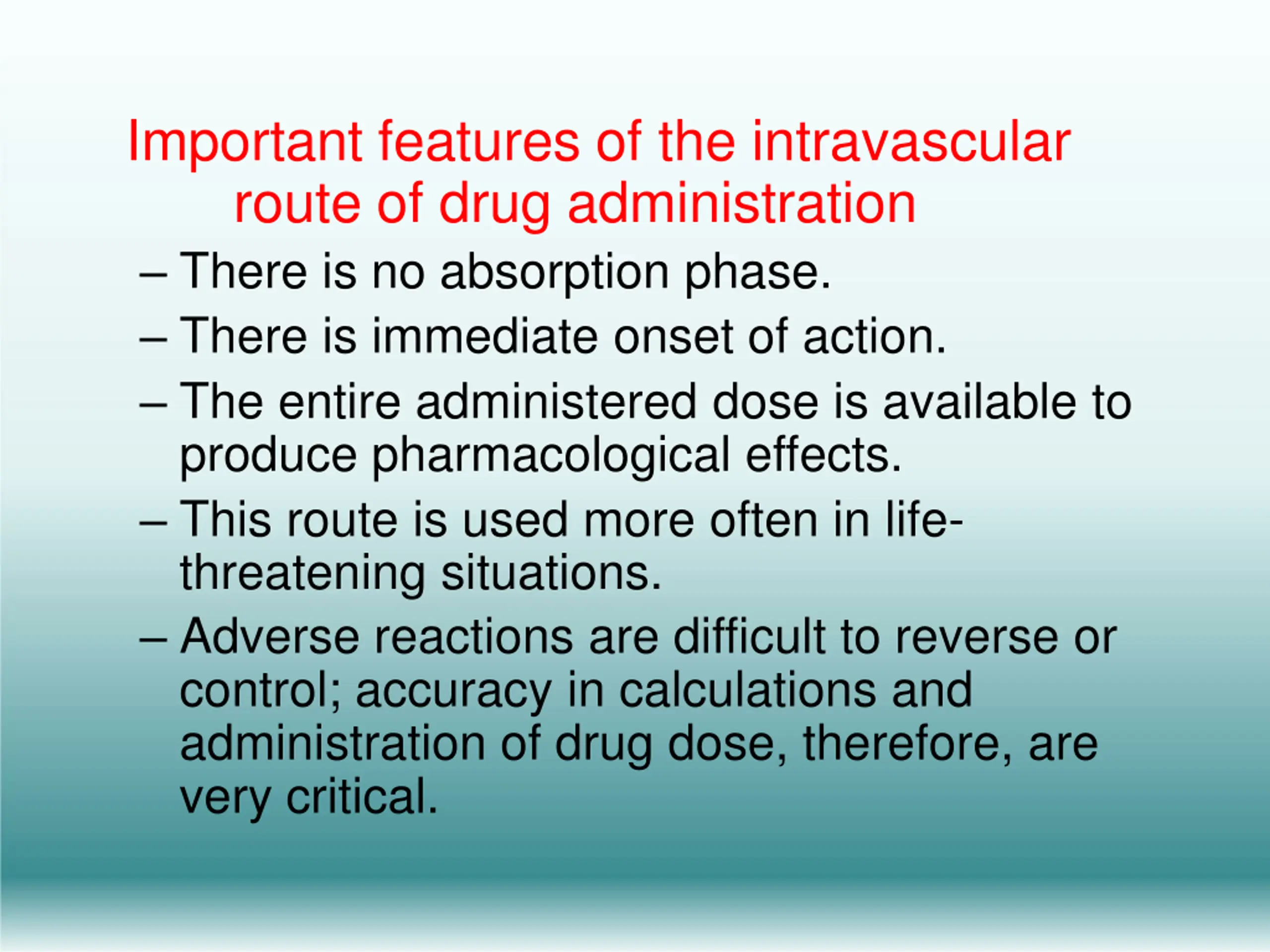 Important features of the intravascular route of drug administration

– There is no absorption phase.

– There is immediate onset of action.

– The entire administered dose is available to produce pharmacological effects.

– This route is used more often in life-threatening situations.

– Adverse reactions are difficult to reverse or control; accuracy in calculations and administration of drug dose, therefore, are very critical.